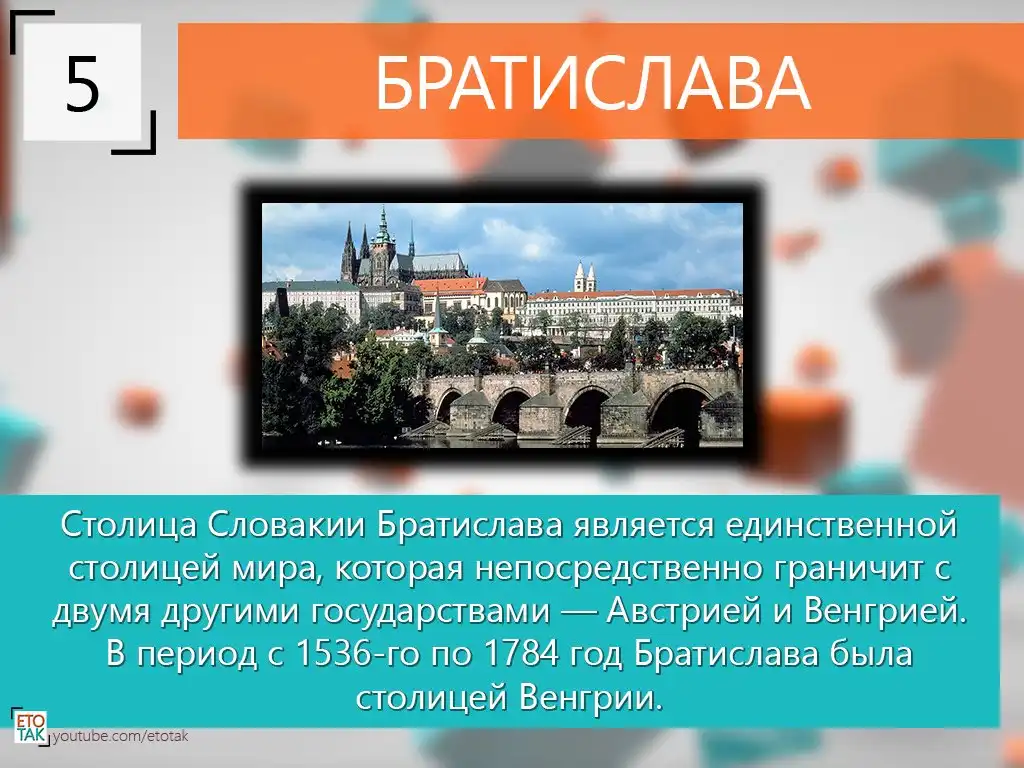 5

БРАТИСЛАВА

Столица Словакии Братислава является единственной столицей мира, которая непосредственно граничит с двумя другими государствами — Австрией и Венгрией. В период с 1536-го по 1784 год Братислава была столицей Венгрии.

ЕТО ТАК youtube.com/etotak